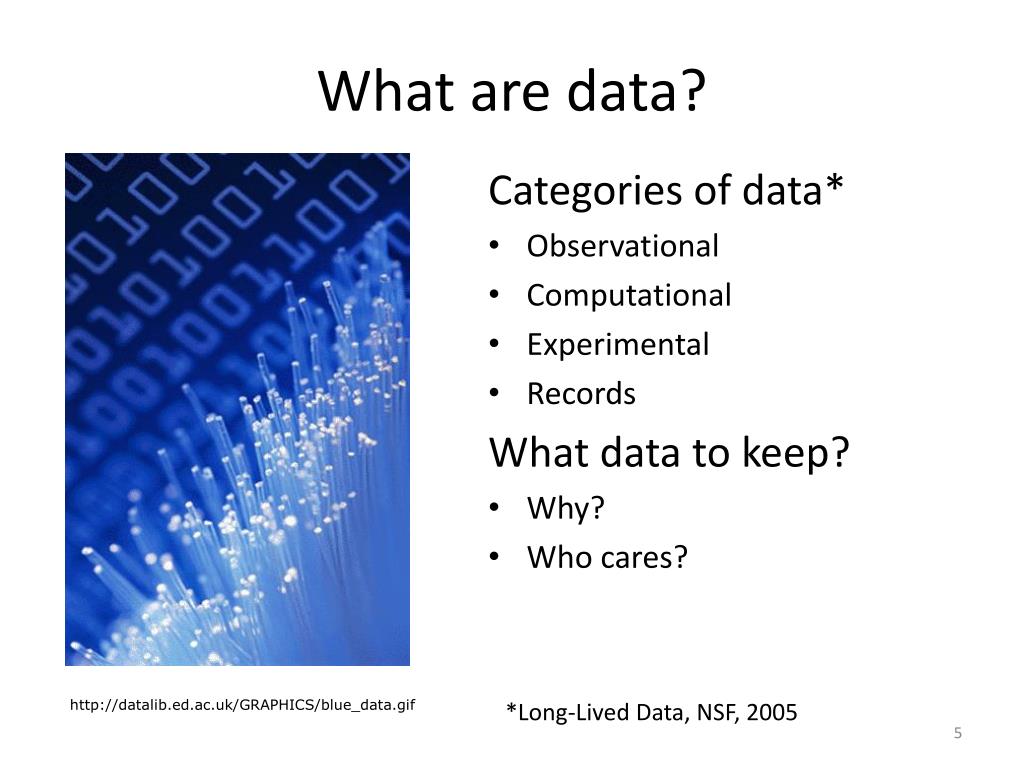 What are data?

Categories of data*
• Observational
• Computational
• Experimental
• Records

What data to keep?
• Why?
• Who cares?

http://datalib.ed.ac.uk/GRAPHICS/blue_data.gif

*Long-Lived Data, NSF, 2005

5